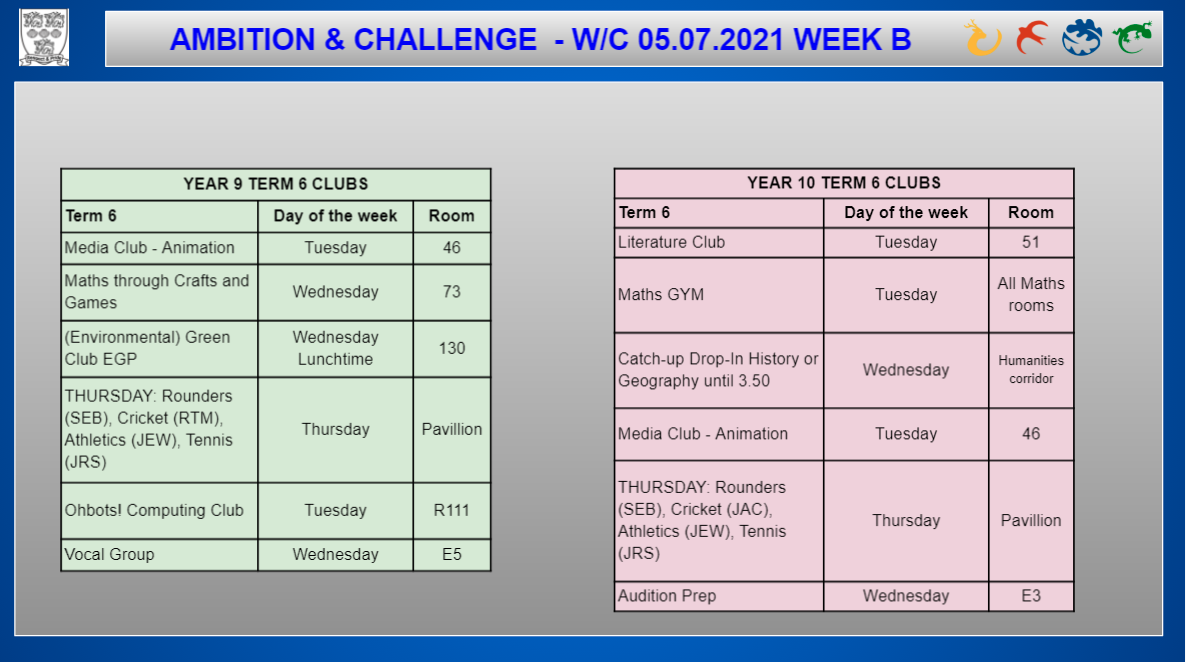 AMBITION & CHALLENGE - W/C 05.07.2021 WEEK B

YEAR 9 TERM 6 CLUBS

| Term 6 | Day of the week | Room |
|---|---|---|
| Media Club - Animation | Tuesday | 46 |
| Maths through Crafts and Games | Wednesday | 73 |
| (Environmental) Green Club EGP | Wednesday Lunchtime | 130 |
| THURSDAY: Rounders (SEB), Cricket (RTM), Athletics (JEW), Tennis (JRS) | Thursday | Pavillion |
| Ohbots! Computing Club | Tuesday | R111 |
| Vocal Group | Wednesday | E5 |

YEAR 10 TERM 6 CLUBS

| Term 6 | Day of the week | Room |
|---|---|---|
| Literature Club | Tuesday | 51 |
| Maths GYM | Tuesday | All Maths rooms |
| Catch-up Drop-In History or Geography until 3.50 | Wednesday | Humanities corridor |
| Media Club - Animation | Tuesday | 46 |
| THURSDAY: Rounders (SEB), Cricket (JAC), Athletics (JEW), Tennis (JRS) | Thursday | Pavillion |
| Audition Prep | Wednesday | E3 |